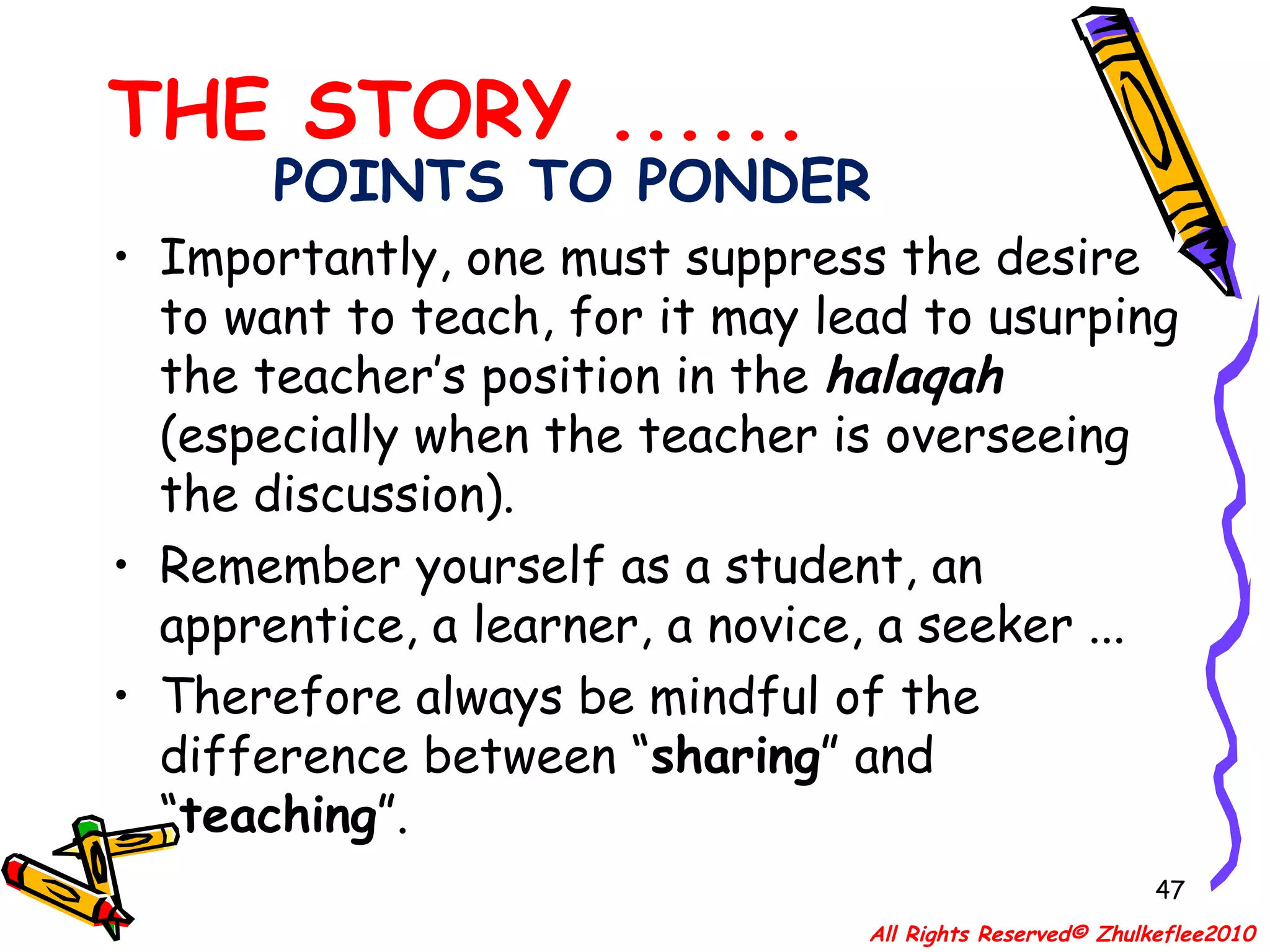 THE STORY ......
POINTS TO PONDER

• Importantly, one must suppress the desire to want to teach, for it may lead to usurping the teacher's position in the halaqah (especially when the teacher is overseeing the discussion).

• Remember yourself as a student, an apprentice, a learner, a novice, a seeker ...

• Therefore always be mindful of the difference between "sharing" and "teaching".

47

All Rights Reserved© Zhulkeflee2010